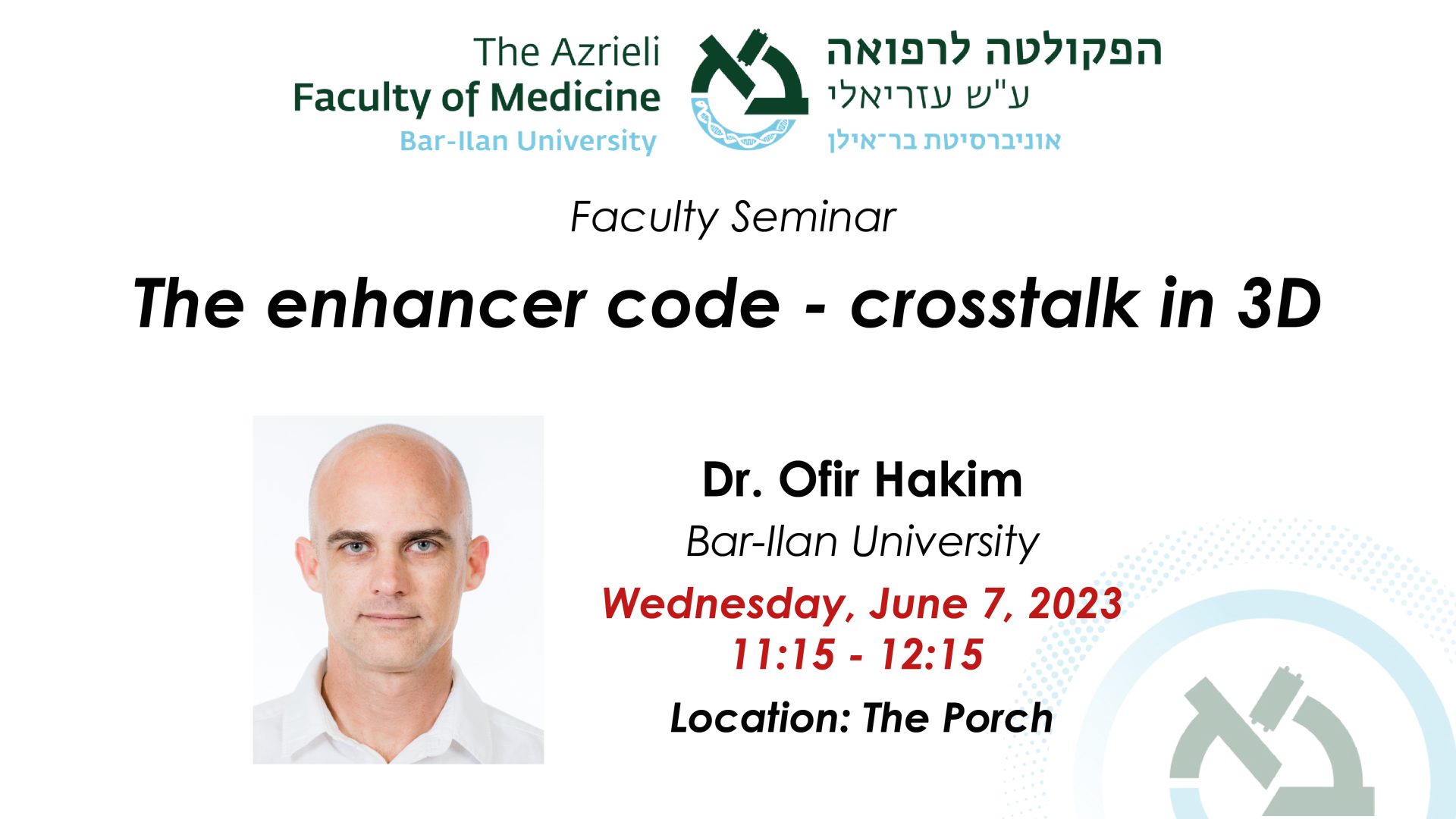 The Azrieli
Faculty of Medicine
Bar-Ilan University

הפקולטה לרפואה
ע"ש עזריאלי
אוניברסיטת בר־אילן

Faculty Seminar

The enhancer code - crosstalk in 3D

Dr. Ofir Hakim
Bar-Ilan University
Wednesday, June 7, 2023
11:15 - 12:15
Location: The Porch